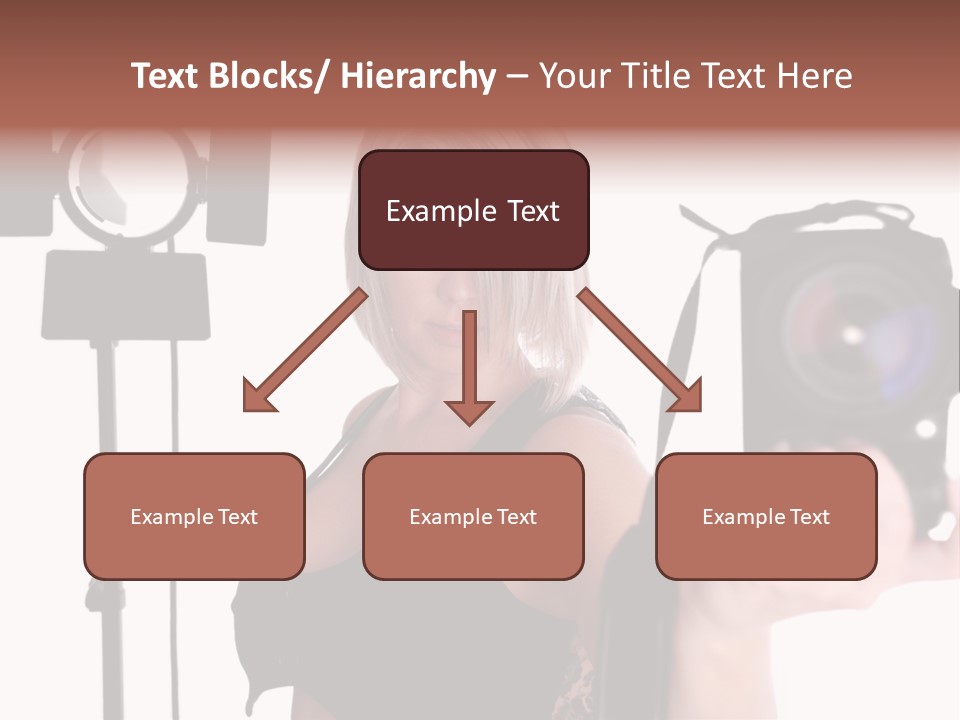 Text Blocks/ Hierarchy – Your Title Text Here

Example Text

Example Text

Example Text

Example Text